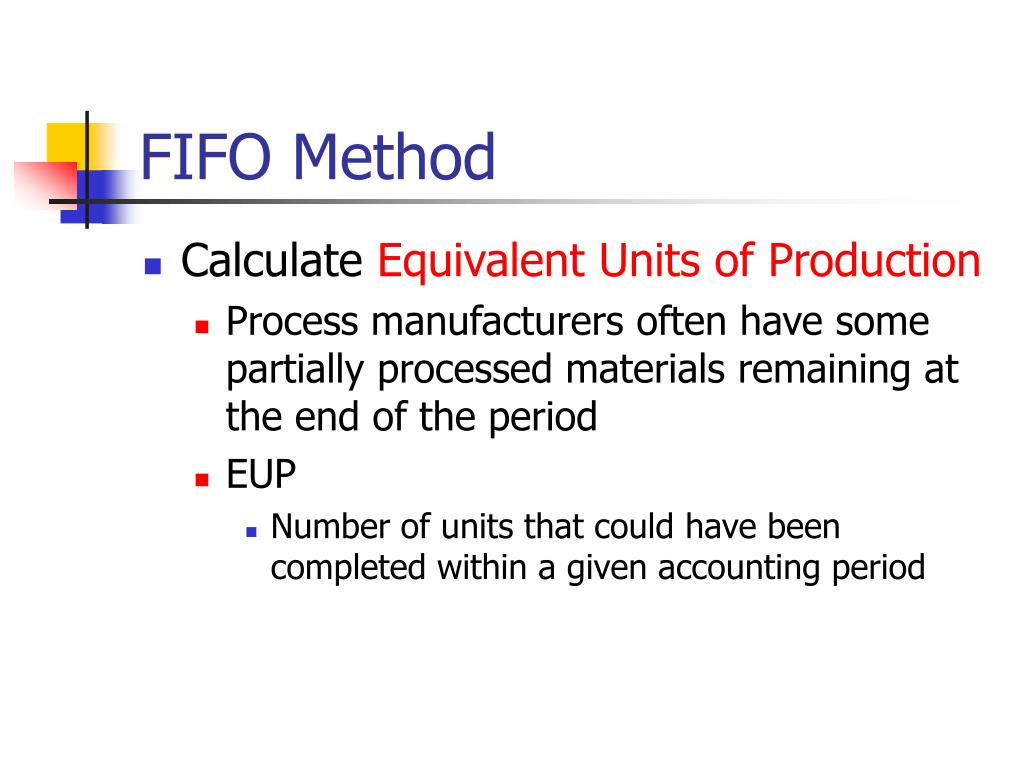 FIFO Method

Calculate Equivalent Units of Production

Process manufacturers often have some partially processed materials remaining at the end of the period

EUP

Number of units that could have been completed within a given accounting period